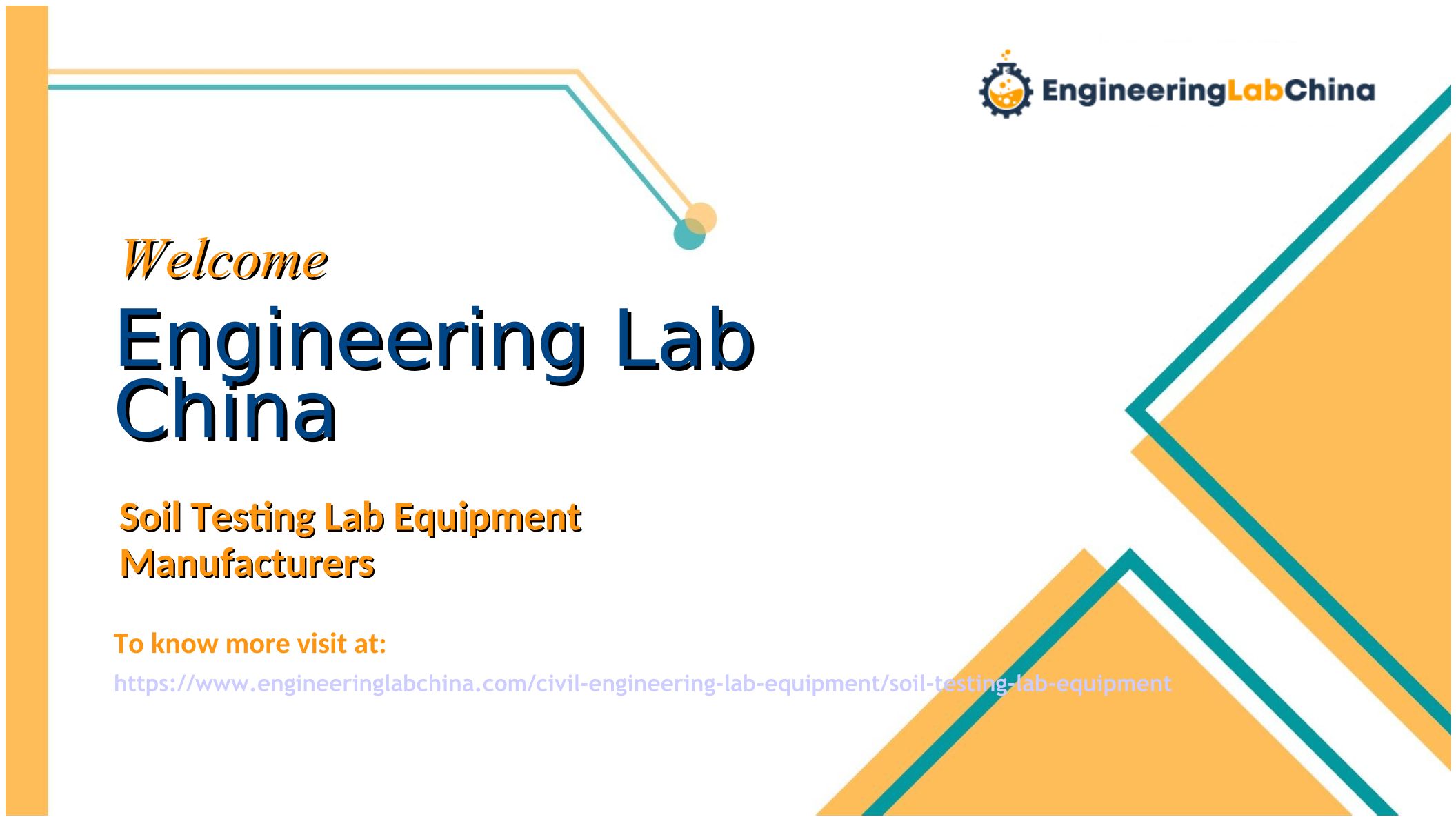 EngineeringLabChina

Welcome

Engineering Lab China

Soil Testing Lab Equipment Manufacturers

To know more visit at:

https://www.engineeringlabchina.com/civil-engineering-lab-equipment/soil-testing-lab-equipment